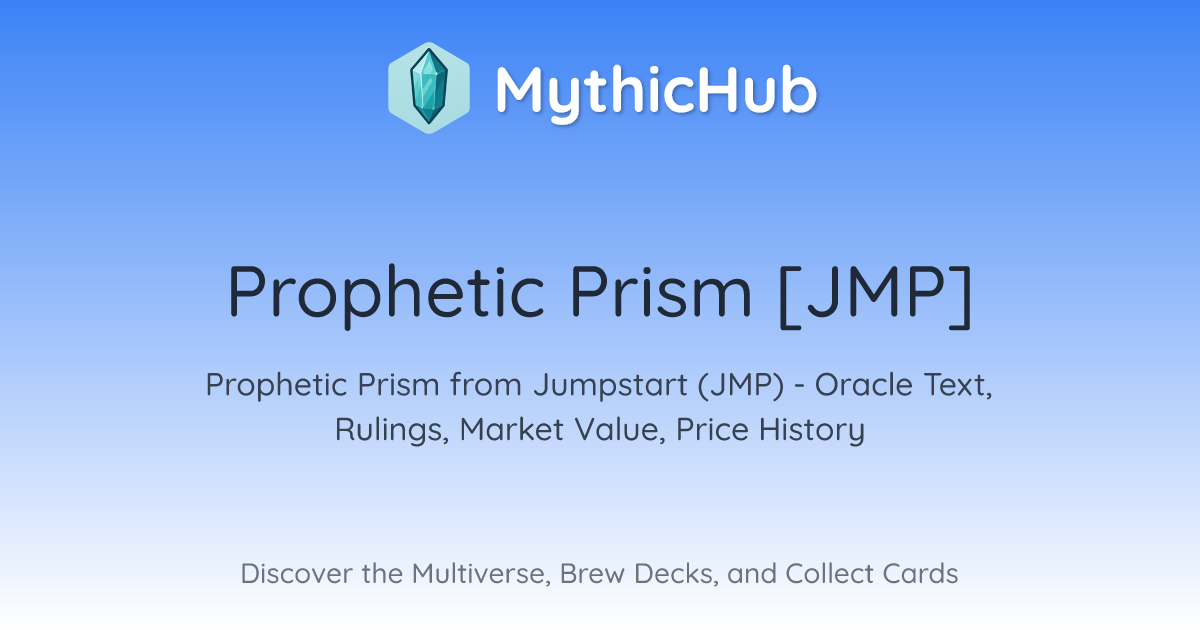 MythicHub

Prophetic Prism [JMP]

Prophetic Prism from Jumpstart (JMP) - Oracle Text, Rulings, Market Value, Price History

Discover the Multiverse, Brew Decks, and Collect Cards